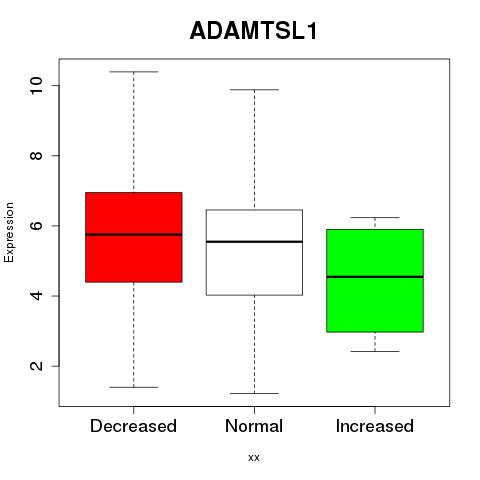 ADAMTSL1

Expression

10
8
6
4
2

Decreased
Normal
Increased

xx